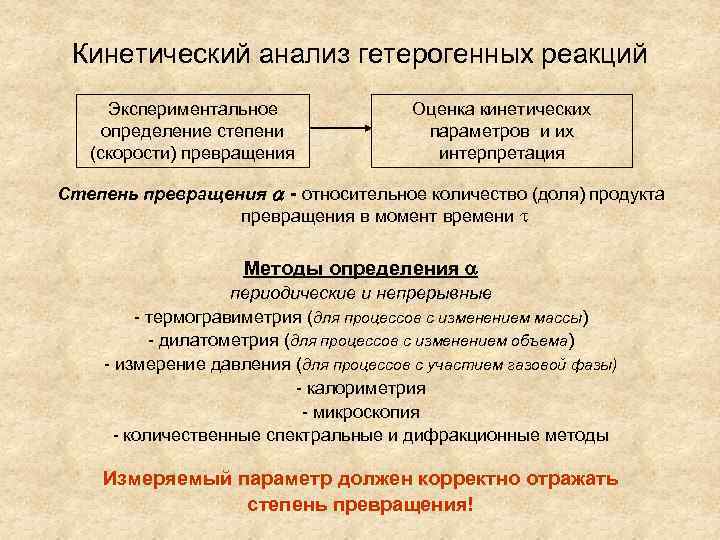 Кинетический анализ гетерогенных реакций

Экспериментальное определение степени (скорости) превращения

Оценка кинетических параметров и их интерпретация

Степень превращения $\alpha$ - относительное количество (доля) продукта превращения в момент времени $\tau$

Методы определения $\alpha$

периодические и непрерывные

- термогравиметрия (для процессов с изменением массы)

- дилатометрия (для процессов с изменением объема)

- измерение давления (для процессов с участием газовой фазы)

- калориметрия

- микроскопия

- количественные спектральные и дифракционные методы

Измеряемый параметр должен корректно отражать степень превращения!